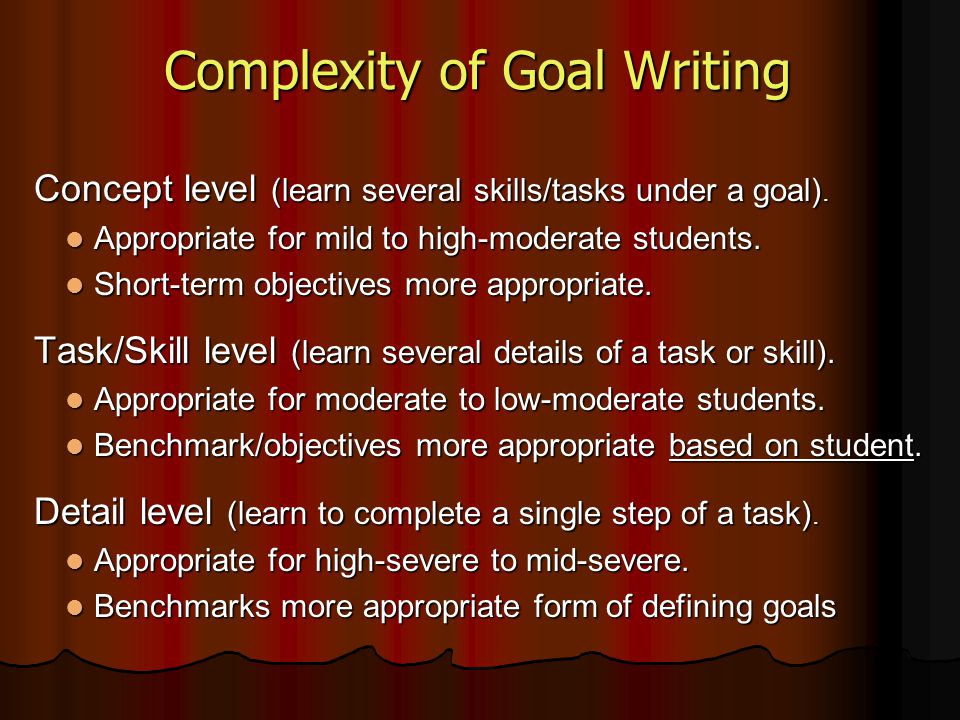 Complexity of Goal Writing

Concept level (learn several skills/tasks under a goal).

- Appropriate for mild to high-moderate students.
- Short-term objectives more appropriate.

Task/Skill level (learn several details of a task or skill).

- Appropriate for moderate to low-moderate students.
- Benchmark/objectives more appropriate based on student.

Detail level (learn to complete a single step of a task).

- Appropriate for high-severe to mid-severe.
- Benchmarks more appropriate form of defining goals